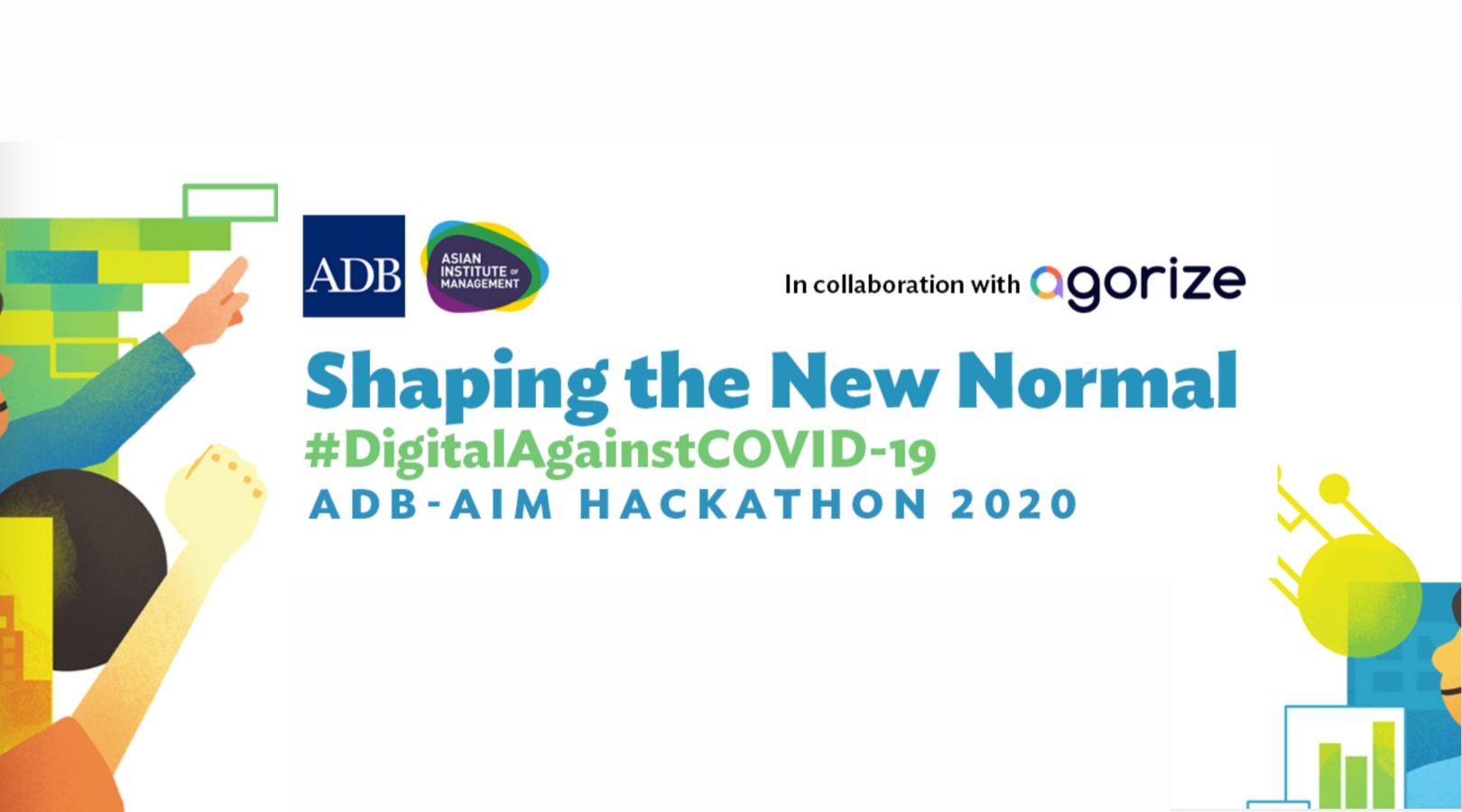 ADB

ASIAN INSTITUTE OF MANAGEMENT

In collaboration with agorize

Shaping the New Normal

#DigitalAgainstCOVID-19

ADB-AIM HACKATHON 2020